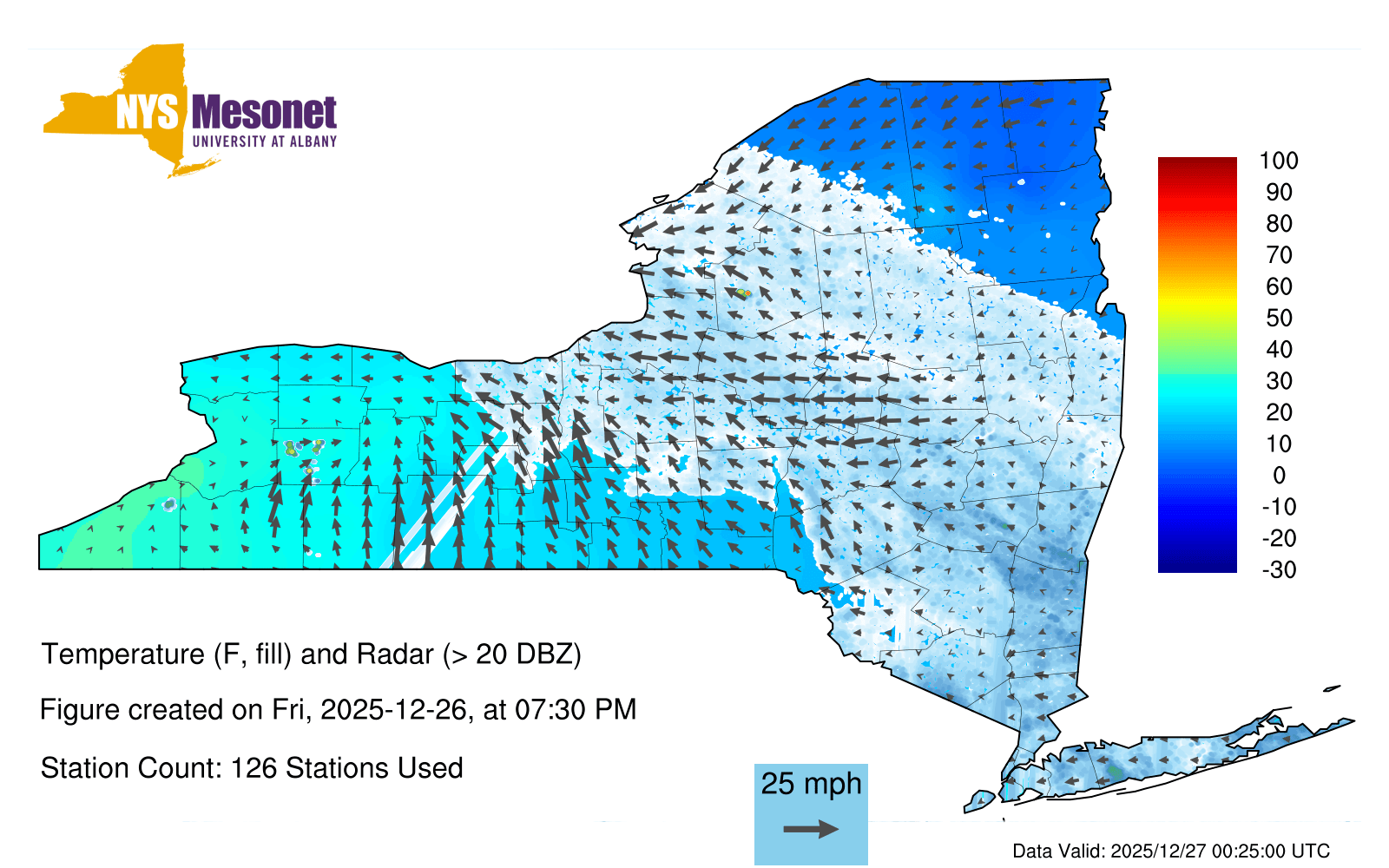 NYS Mesonet
UNIVERSITY AT ALBANY

100
90
80
70
60
50
40
30
20
10
0
-10
-20
-30

Temperature (F, fill) and Radar (> 20 DBZ)

Figure created on Fri, 2025-12-26, at 07:30 PM

Station Count: 126 Stations Used

25 mph

Data Valid: 2025/12/27 00:25:00 UTC